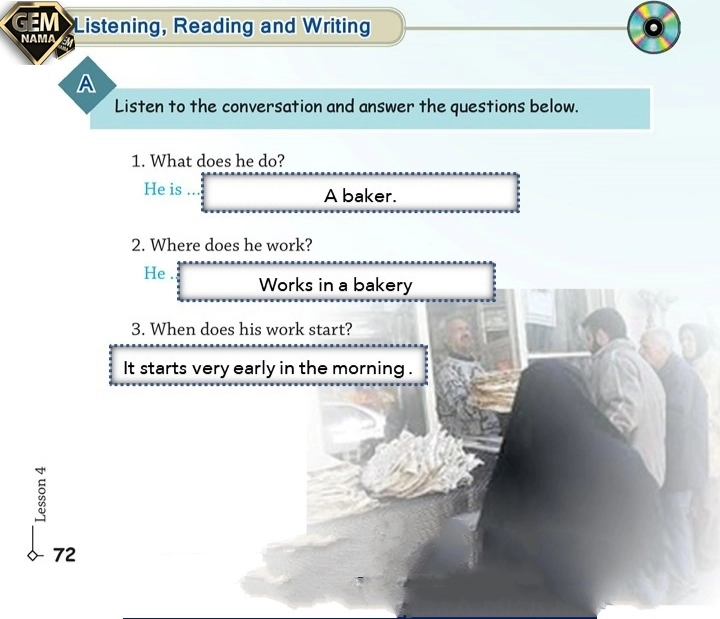 GEM NAMA

Listening, Reading and Writing

A

Listen to the conversation and answer the questions below.

1. What does he do?

He is ... A baker.

2. Where does he work?

He . Works in a bakery

3. When does his work start?

It starts very early in the morning .

Lesson 4

72